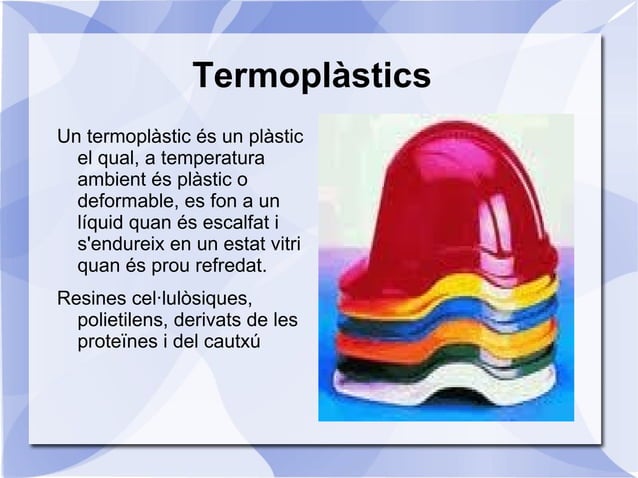 Termoplàstics

Un termoplàstic és un plàstic el qual, a temperatura ambient és plàstic o deformable, es fon a un líquid quan és escalfat i s'endureix en un estat vitri quan és prou refredat.

Resines cel·lulòsiques, polietilens, derivats de les proteïnes i del cautxú